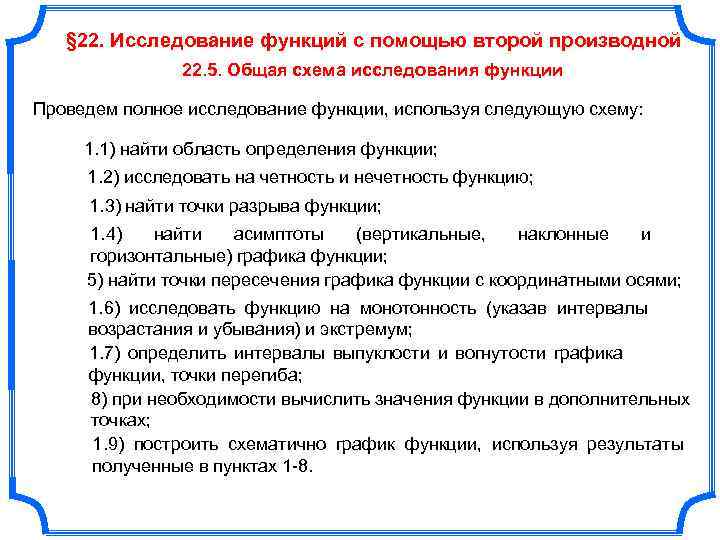 §22. Исследование функций с помощью второй производной

22.5. Общая схема исследования функции

Проведем полное исследование функции, используя следующую схему:

1.1) найти область определения функции;

1.2) исследовать на четность и нечетность функцию;

1.3) найти точки разрыва функции;

1.4) найти асимптоты (вертикальные, наклонные и горизонтальные) графика функции;

5) найти точки пересечения графика функции с координатными осями;

1.6) исследовать функцию на монотонность (указав интервалы возрастания и убывания) и экстремум;

1.7) определить интервалы выпуклости и вогнутости графика функции, точки перегиба;

8) при необходимости вычислить значения функции в дополнительных точках;

1.9) построить схематично график функции, используя результаты полученные в пунктах 1-8.